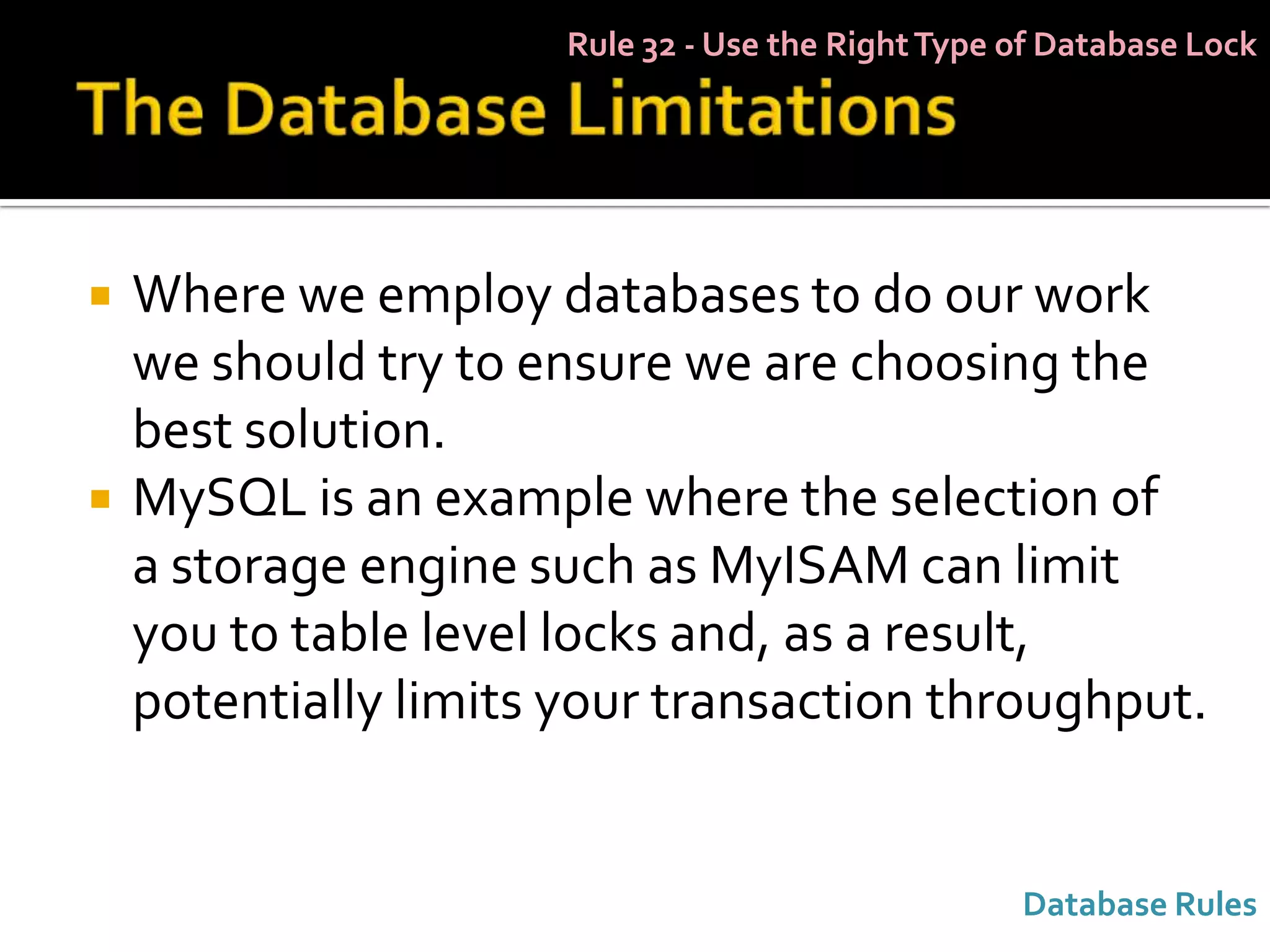 Rule 32 - Use the Right Type of Database Lock

The Database Limitations

▪ Where we employ databases to do our work we should try to ensure we are choosing the best solution.
▪ MySQL is an example where the selection of a storage engine such as MyISAM can limit you to table level locks and, as a result, potentially limits your transaction throughput.

Database Rules